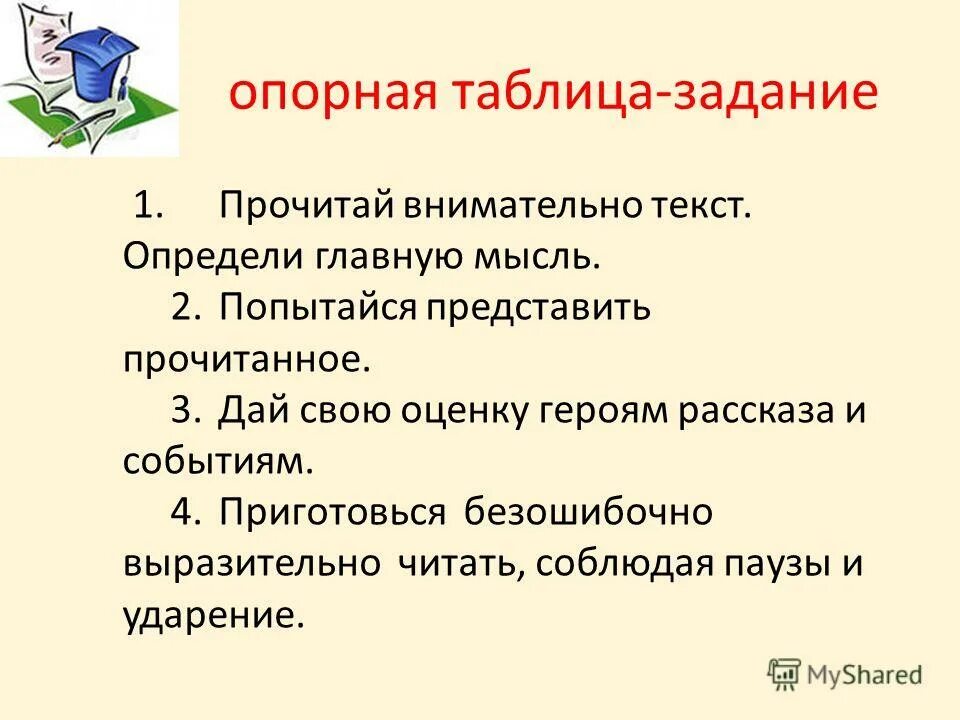 опорная таблица-задание

1. Прочитай внимательно текст. Определи главную мысль.

2. Попытайся представить прочитанное.

3. Дай свою оценку героям рассказа и событиям.

4. Приготовься безошибочно выразительно читать, соблюдая паузы и ударение.

MyShared